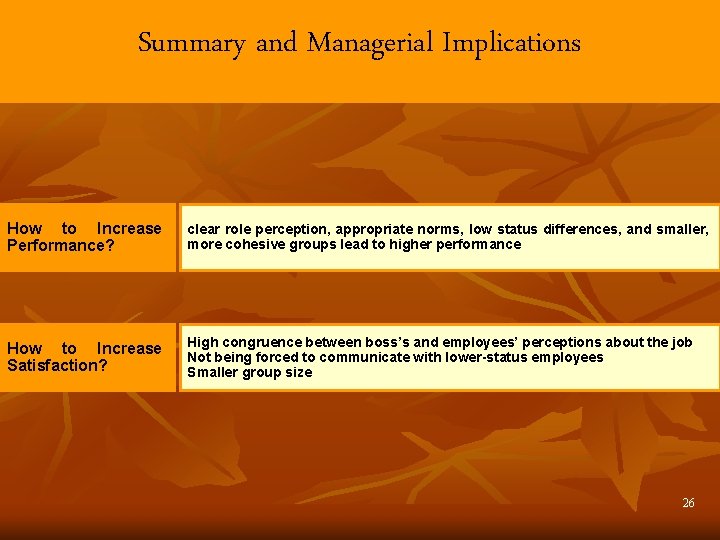 Summary and Managerial Implications

How to Increase Performance?

clear role perception, appropriate norms, low status differences, and smaller, more cohesive groups lead to higher performance

How to Increase Satisfaction?

High congruence between boss's and employees' perceptions about the job
Not being forced to communicate with lower-status employees
Smaller group size

26